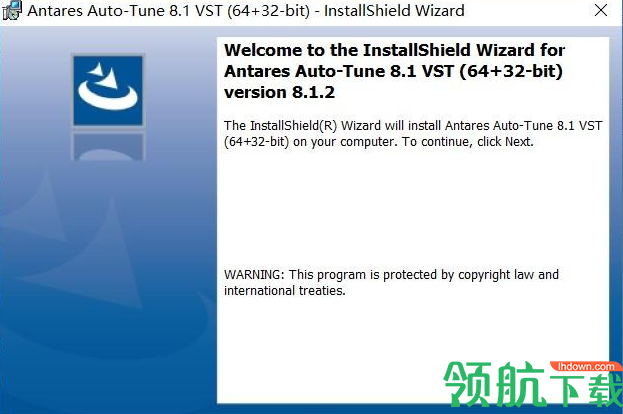 Antares Auto-Tune 8.1 VST (64+32-bit) - InstallShield Wizard

Welcome to the InstallShield Wizard for Antares Auto-Tune 8.1 VST (64+32-bit) version 8.1.2

The InstallShield(R) Wizard will install Antares Auto-Tune 8.1 VST (64+32-bit) on your computer. To continue, click Next.

WARNING: This program is protected by copyright law and international treaties.

lhdown.com
领航下载